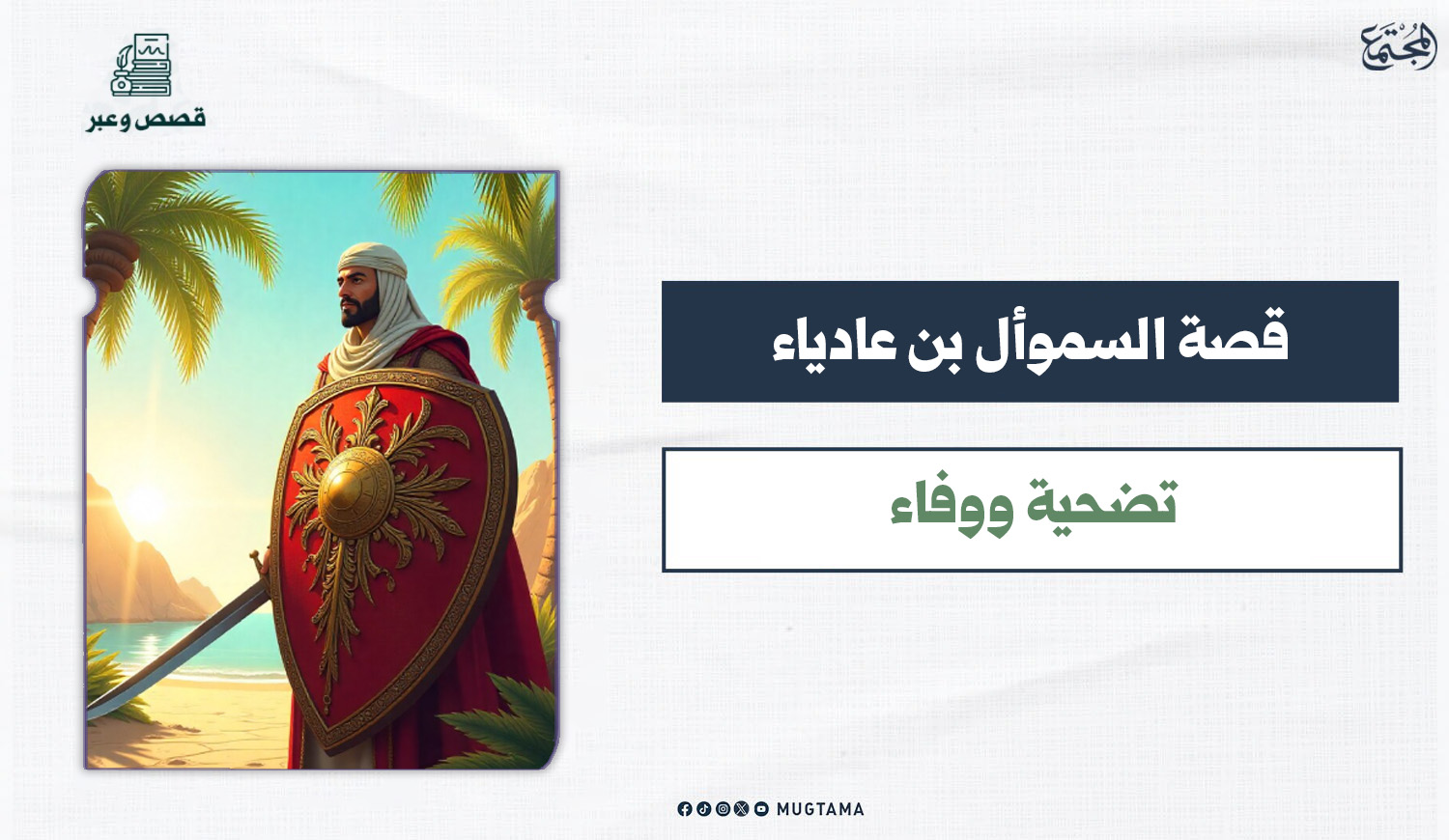 المجتمع

قصص وعبر

قصة السموأل بن عادياء

تضحية ووفاء

MUGTAMA